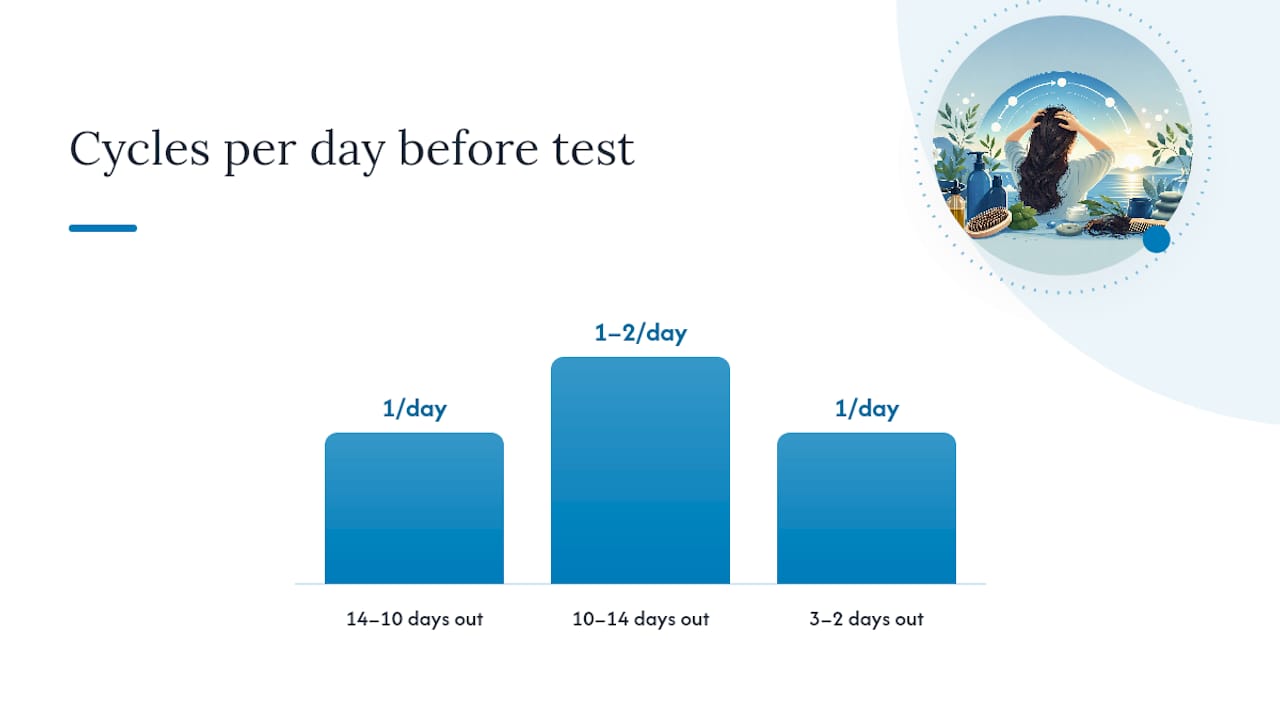 Cycles per day before test

1/day

1–2/day

1/day

14–10 days out

10–14 days out

3–2 days out